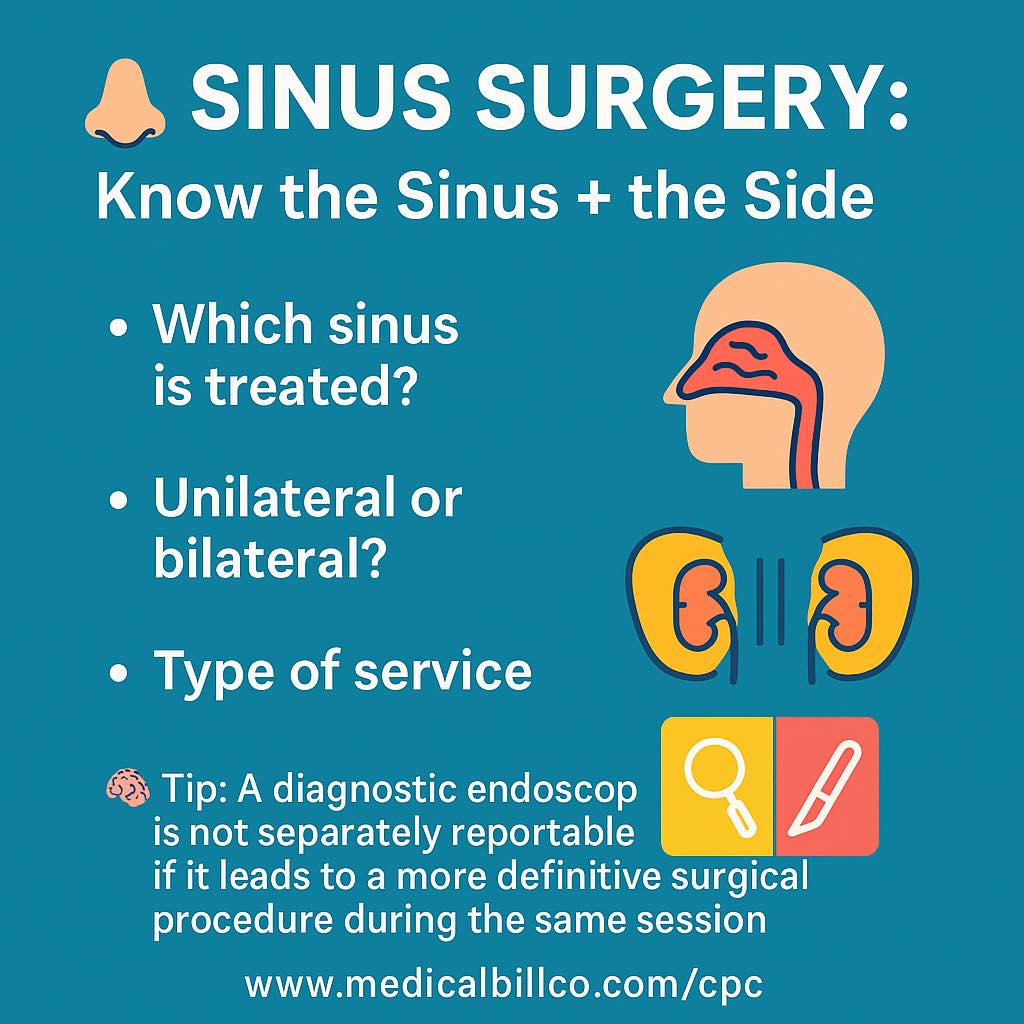 SINUS SURGERY:
Know the Sinus + the Side

• Which sinus is treated?

• Unilateral or bilateral?

• Type of service

Tip: A diagnostic endoscop is not separately reportable if it leads to a more definitive surgical procedure during the same session

www.medicalbillco.com/cpc